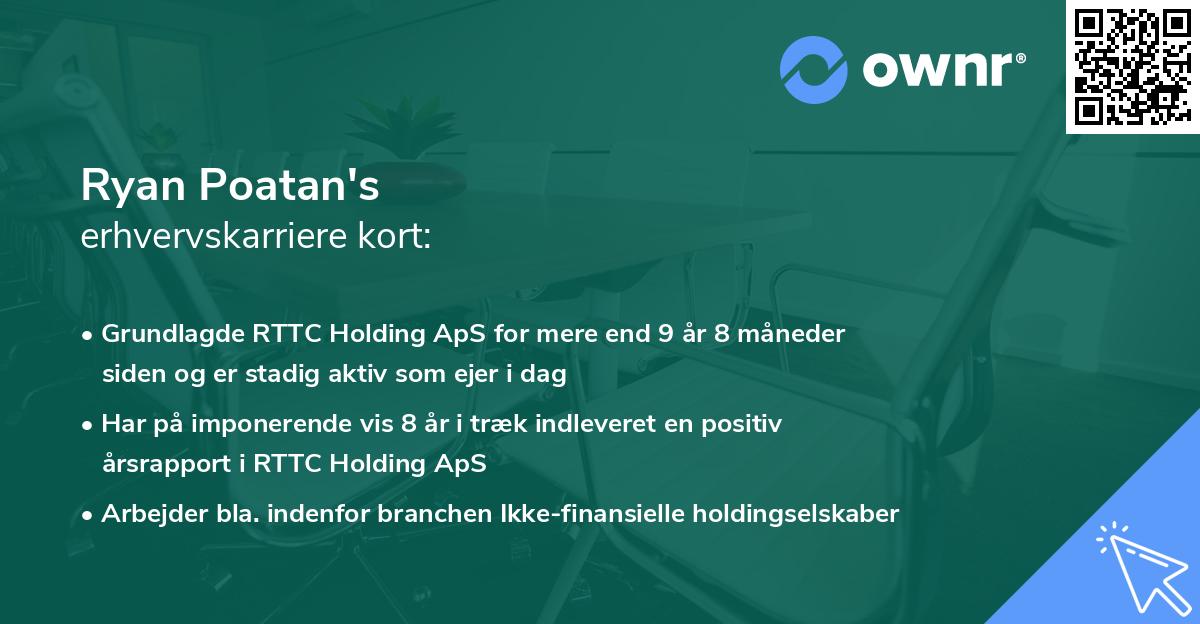 ownr®

Ryan Poatan's
erhvervskarriere kort:

• Grundlagde RTTC Holding ApS for mere end 9 år 8 måneder siden og er stadig aktiv som ejer i dag

• Har på imponerende vis 8 år i træk indleveret en positiv årsrapport i RTTC Holding ApS

• Arbejder bla. indenfor branchen Ikke-finansielle holdingselskaber